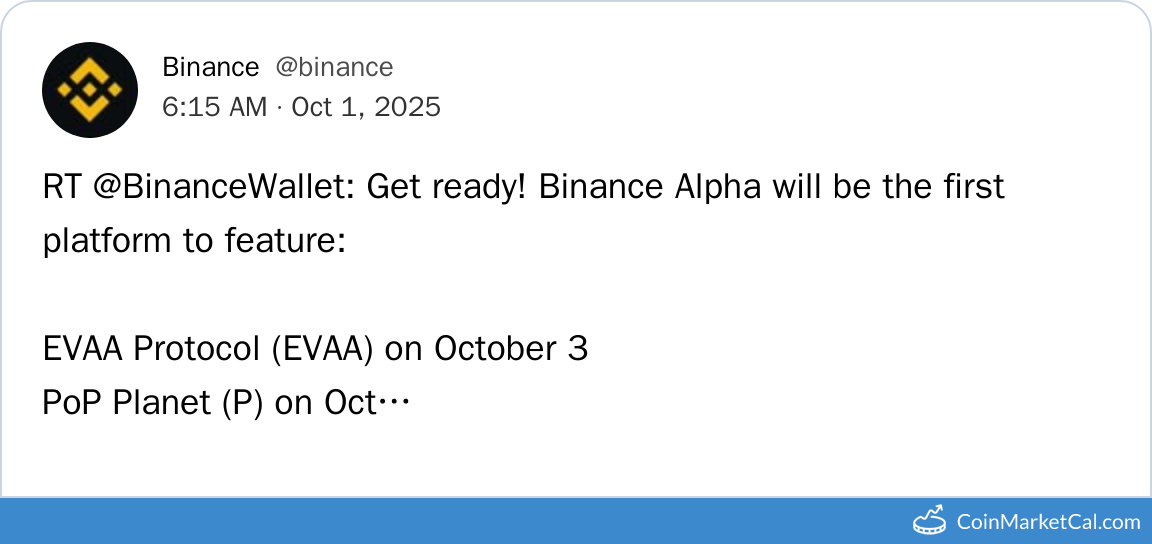 Binance @binance
6:15 AM · Oct 1, 2025

RT @BinanceWallet: Get ready! Binance Alpha will be the first platform to feature:

EVAA Protocol (EVAA) on October 3
PoP Planet (P) on Oct…

CoinMarketCal.com